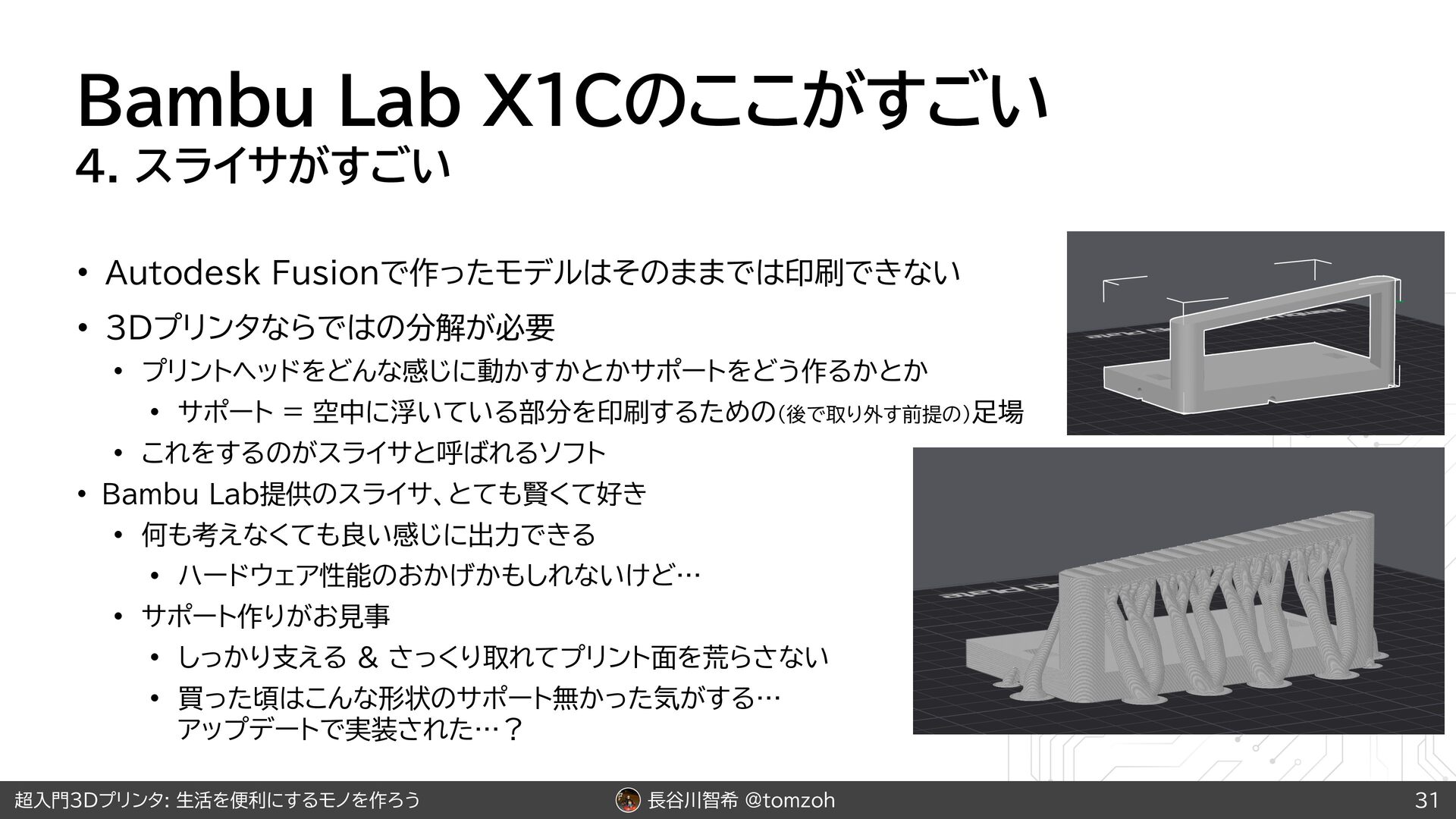 Bambu Lab X1Cのここがすごい

4. スライサがすごい

• Autodesk Fusionで作ったモデルはそのままでは印刷できない

• 3Dプリンタならではの分解が必要

• プリントヘッドをどんな感じに動かすかとかサポートをどう作るかとか

• サポート = 空中に浮いている部分を印刷するための(後で取り外す前提の)足場

• これをするのがスライサと呼ばれるソフト

• Bambu Lab提供のスライサ、とても賢くて好き

• 何も考えなくても良い感じに出力できる

• ハードウェア性能のおかげかもしれないけど…

• サポート作りがお見事

• しっかり支える & さっくり取れてプリント面を荒らさない

• 買った頃はこんな形状のサポート無かった気がする… アップデートで実装された…？

超入門3Dプリンタ: 生活を便利にするモノを作ろう

長谷川智希 @tomzoh

31